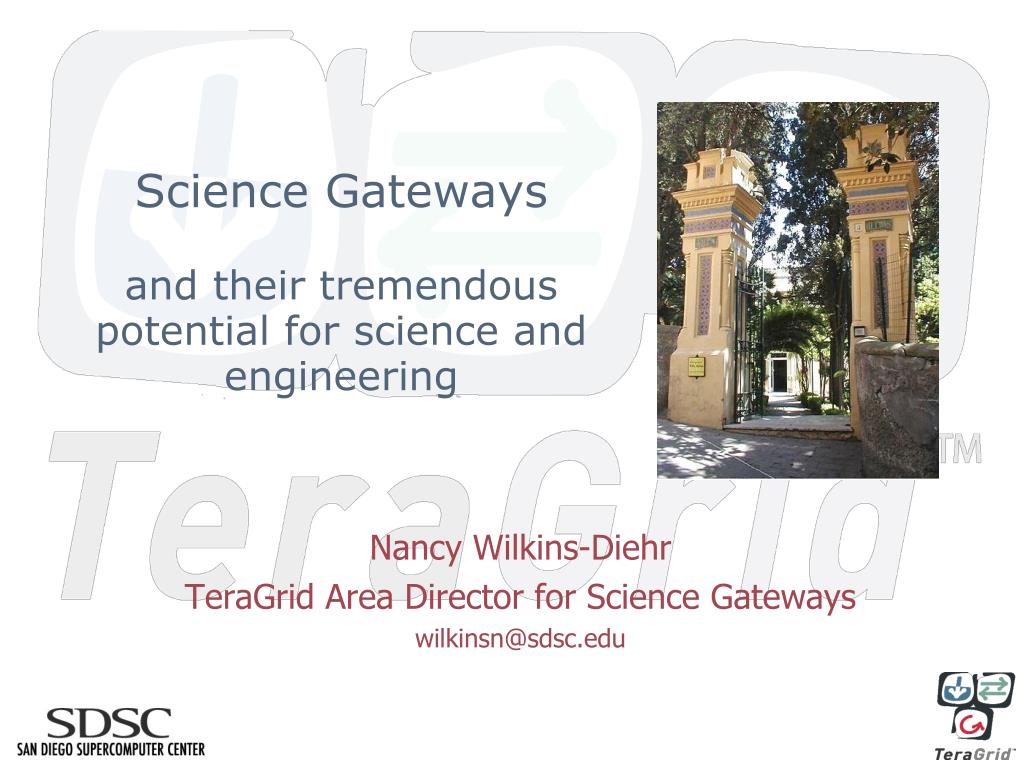 Science Gateways

and their tremendous potential for science and engineering

TeraGrid™

Nancy Wilkins-Diehr
TeraGrid Area Director for Science Gateways
wilkinsn@sdsc.edu

SDSC
SAN DIEGO SUPERCOMPUTER CENTER

TeraGrid™